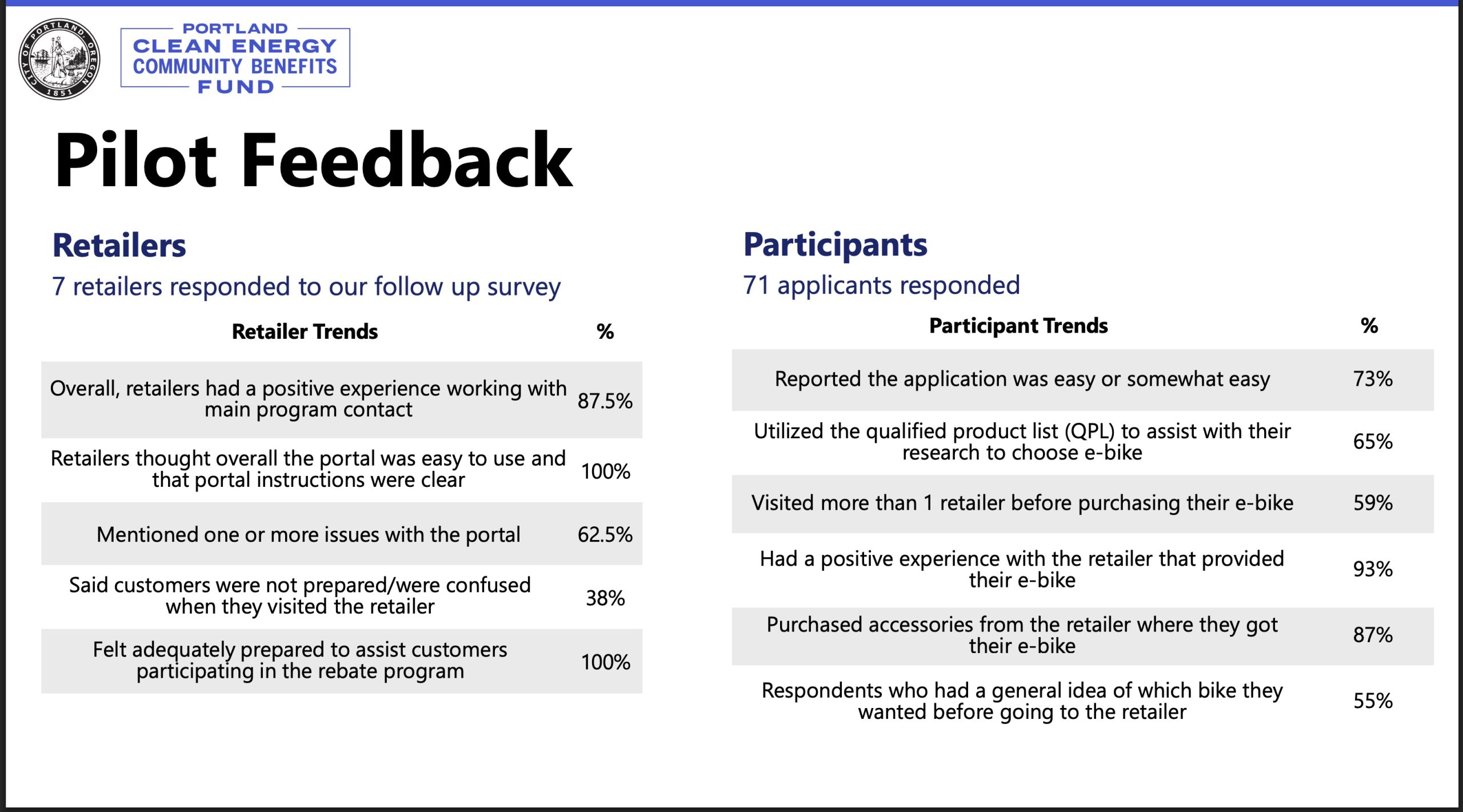 CITY OF PORTLAND, OREGON 1851

PORTLAND
CLEAN ENERGY
COMMUNITY BENEFITS
FUND

Pilot Feedback

Retailers
7 retailers responded to our follow up survey

| Retailer Trends | % |
|---|---|
| Overall, retailers had a positive experience working with main program contact | 87.5% |
| Retailers thought overall the portal was easy to use and that portal instructions were clear | 100% |
| Mentioned one or more issues with the portal | 62.5% |
| Said customers were not prepared/were confused when they visited the retailer | 38% |
| Felt adequately prepared to assist customers participating in the rebate program | 100% |

Participants
71 applicants responded

| Participant Trends | % |
|---|---|
| Reported the application was easy or somewhat easy | 73% |
| Utilized the qualified product list (QPL) to assist with their research to choose e-bike | 65% |
| Visited more than 1 retailer before purchasing their e-bike | 59% |
| Had a positive experience with the retailer that provided their e-bike | 93% |
| Purchased accessories from the retailer where they got their e-bike | 87% |
| Respondents who had a general idea of which bike they wanted before going to the retailer | 55% |